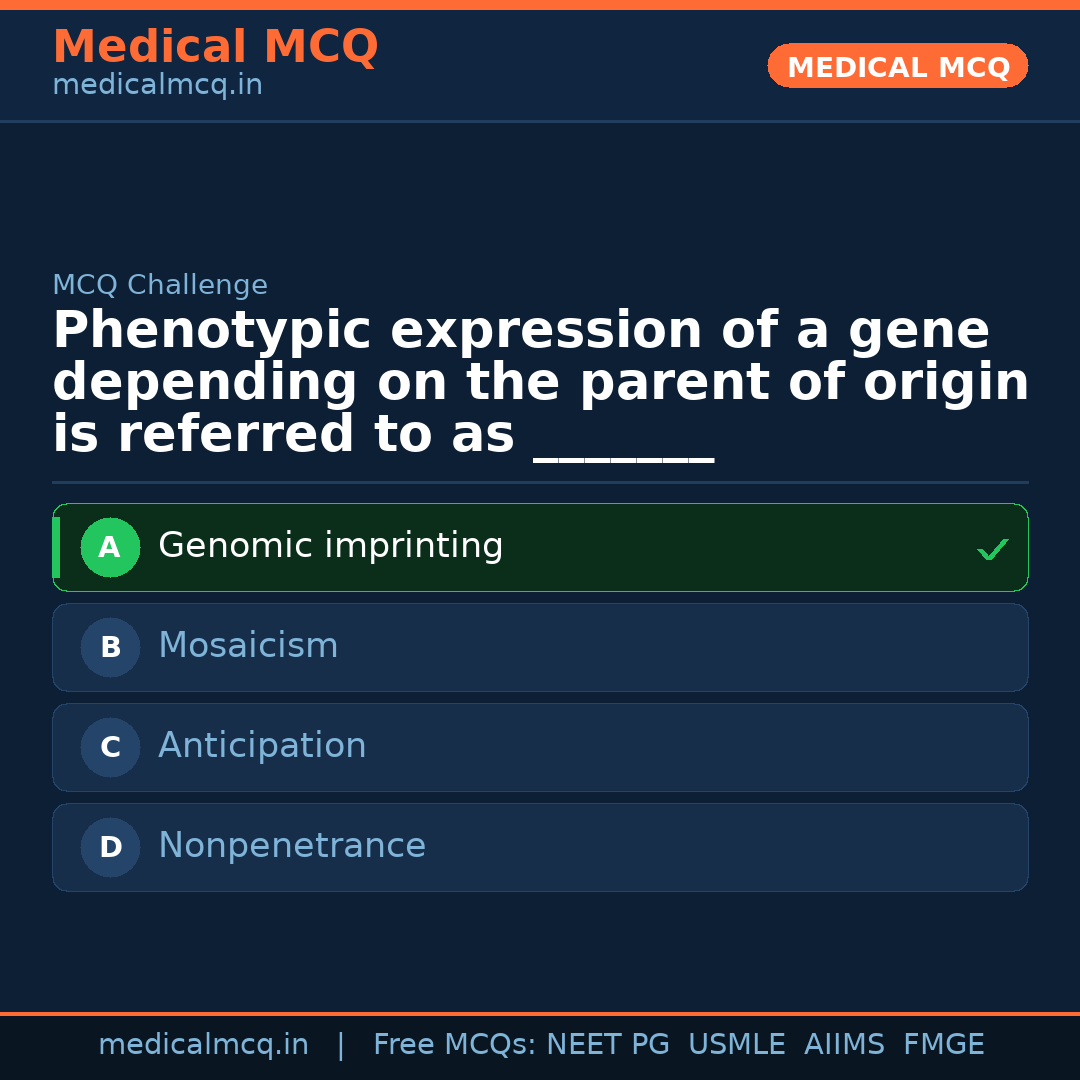 Medical MCQ
medicalmcq.in

MEDICAL MCQ

MCQ Challenge

Phenotypic expression of a gene depending on the parent of origin is referred to as _______

A Genomic imprinting ✓

B Mosaicism

C Anticipation

D Nonpenetrance

medicalmcq.in | Free MCQs: NEET PG USMLE AIIMS FMGE